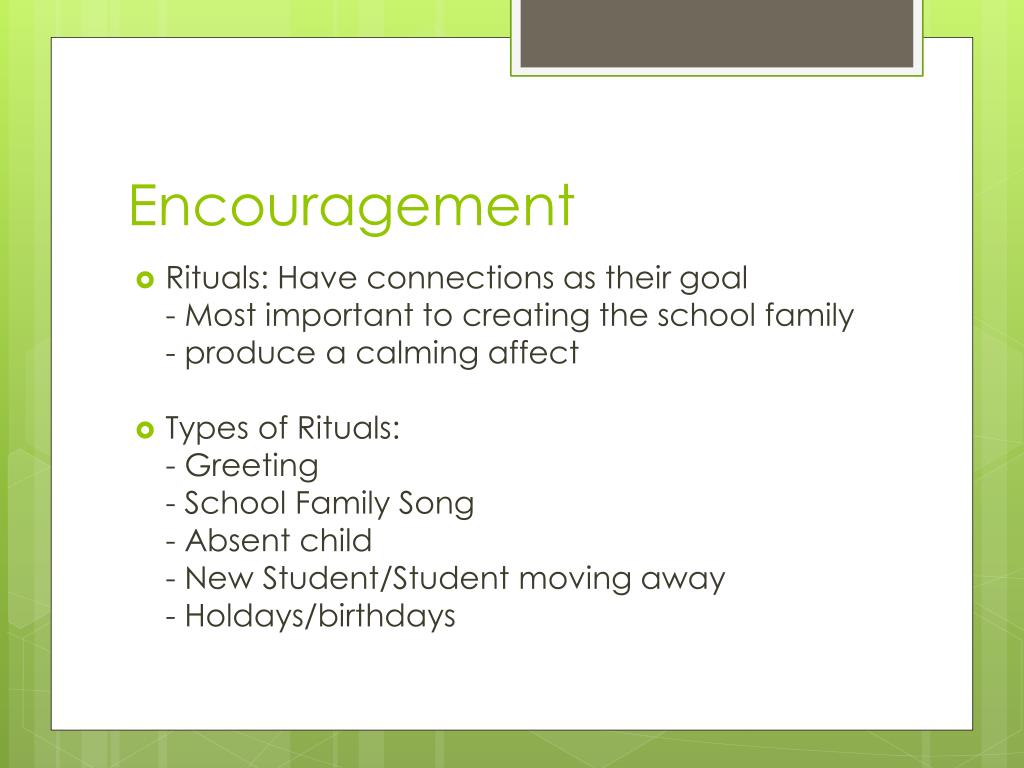 Encouragement

Rituals: Have connections as their goal
- Most important to creating the school family
- produce a calming affect

Types of Rituals:
- Greeting
- School Family Song
- Absent child
- New Student/Student moving away
- Holdays/birthdays